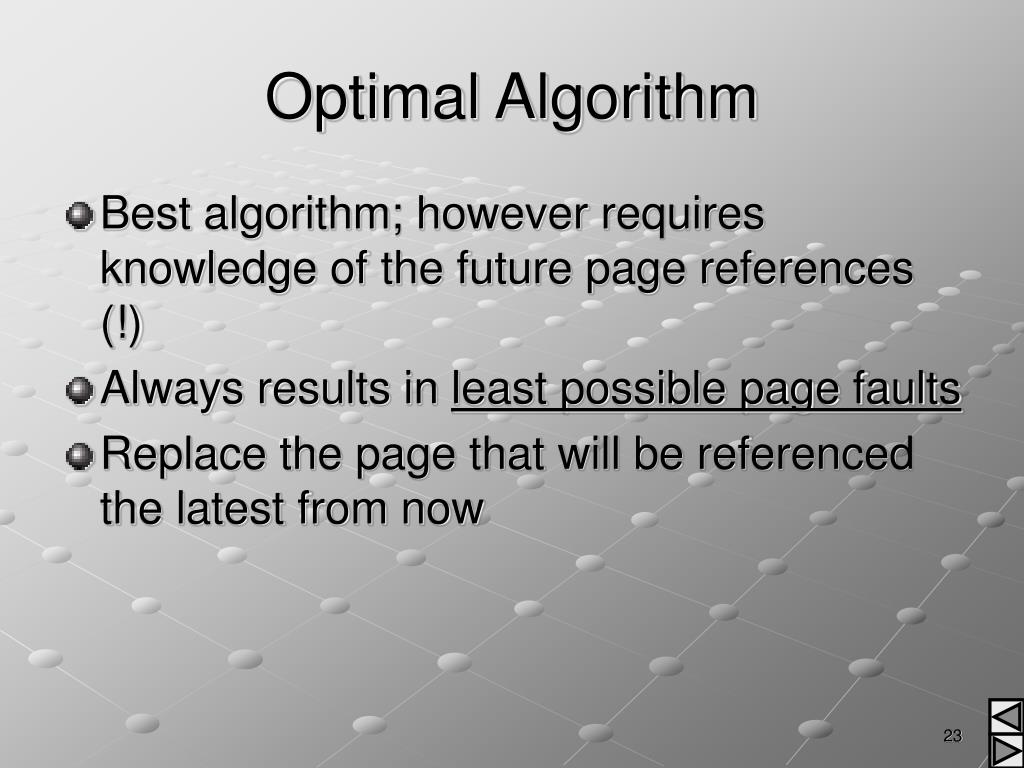 Optimal Algorithm

Best algorithm; however requires knowledge of the future page references (!)

Always results in least possible page faults

Replace the page that will be referenced the latest from now

23